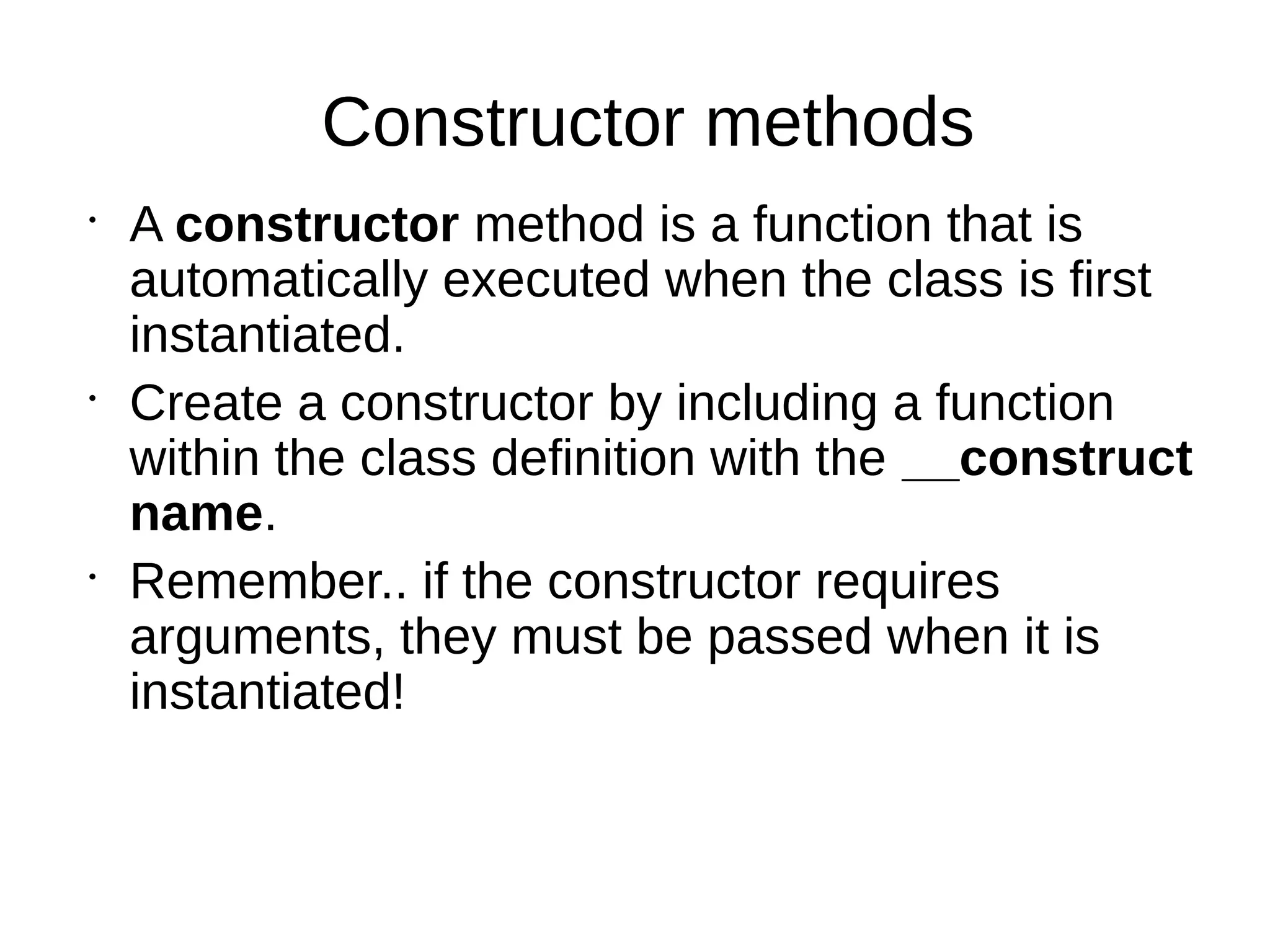 Constructor methods

• A constructor method is a function that is automatically executed when the class is first instantiated.

• Create a constructor by including a function within the class definition with the __construct name.

• Remember.. if the constructor requires arguments, they must be passed when it is instantiated!